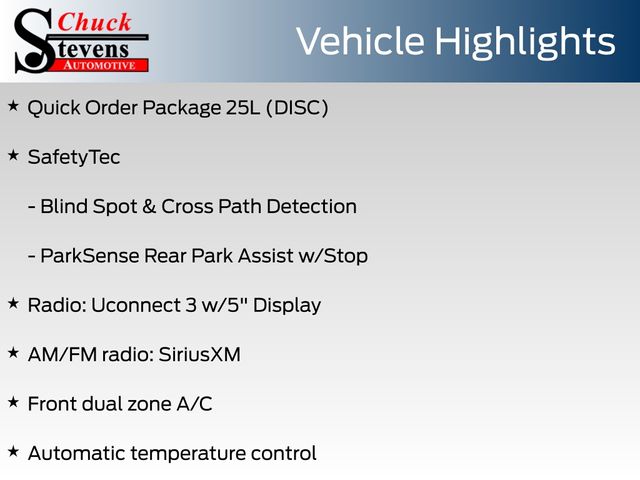 Chuck
Stevens
AUTOMOTIVE

Vehicle Highlights

★ Quick Order Package 25L (DISC)

★ SafetyTec

- Blind Spot & Cross Path Detection

- ParkSense Rear Park Assist w/Stop

★ Radio: Uconnect 3 w/5" Display

★ AM/FM radio: SiriusXM

★ Front dual zone A/C

★ Automatic temperature control